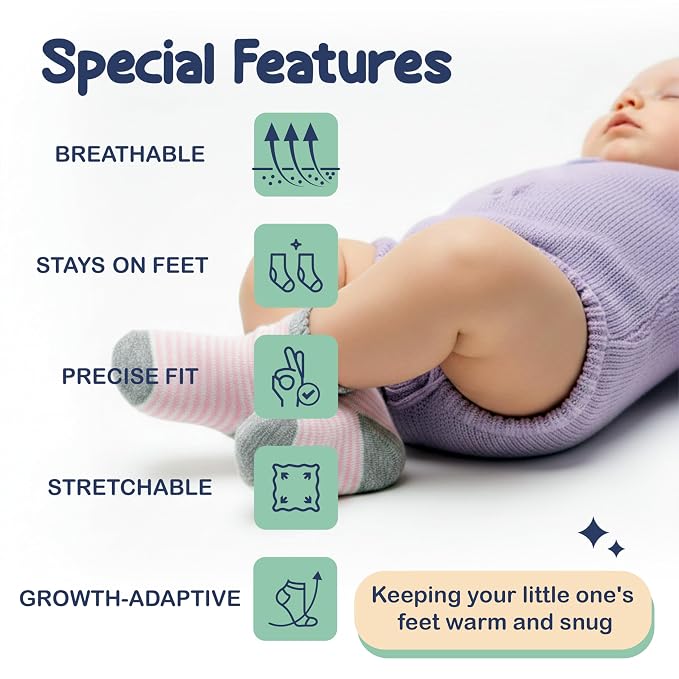 Special Features

BREATHABLE

STAYS ON FEET

PRECISE FIT

STRETCHABLE

GROWTH-ADAPTIVE

Keeping your little one's feet warm and snug